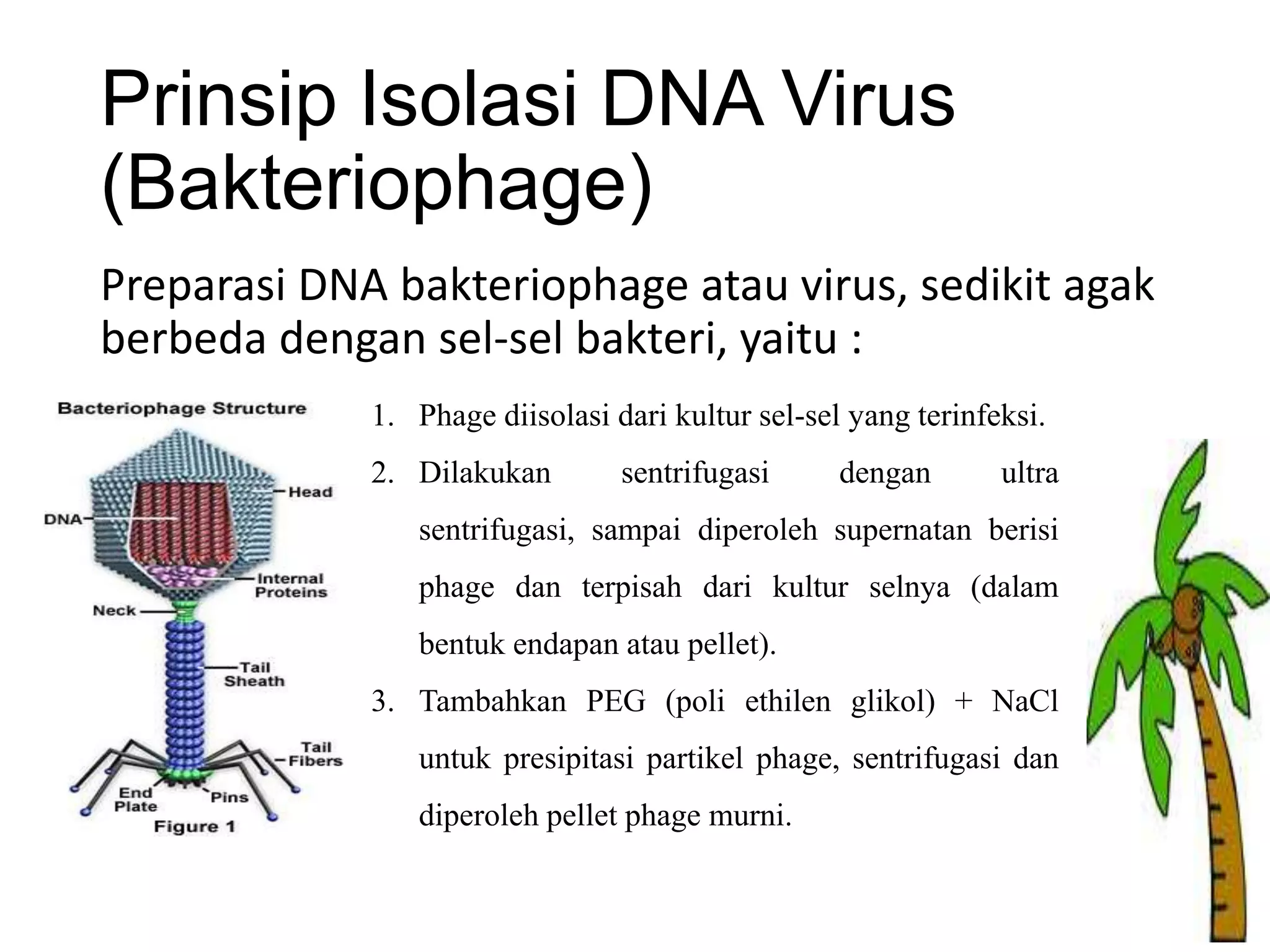 Prinsip Isolasi DNA Virus (Bakteriophage)

Preparasi DNA bakteriophage atau virus, sedikit agak berbeda dengan sel-sel bakteri, yaitu :

Bacteriophage Structure

Head
DNA
Internal Proteins
Neck
Tail Sheath
Tail Fibers
End Plate
Pins
Figure 1

1. Phage diisolasi dari kultur sel-sel yang terinfeksi.
2. Dilakukan sentrifugasi dengan ultra sentrifugasi, sampai diperoleh supernatan berisi phage dan terpisah dari kultur selnya (dalam bentuk endapan atau pellet).
3. Tambahkan PEG (poli ethilen glikol) + NaCl untuk presipitasi partikel phage, sentrifugasi dan diperoleh pellet phage murni.